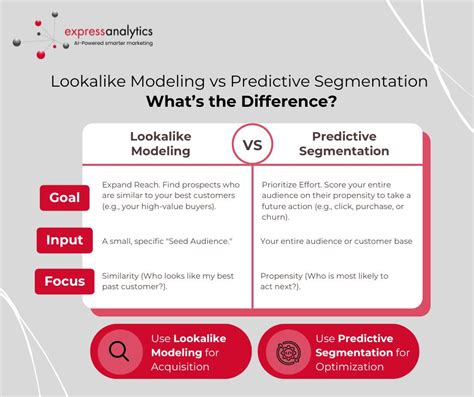 expressanalytics
AI-Powered smarter marketing

Lookalike Modeling vs Predictive Segmentation
What's the Difference?

| | Lookalike Modeling | VS | Predictive Segmentation |
|---|---|---|---|
| Goal | Expand Reach. Find prospects who are similar to your best customers (e.g., your high-value buyers). | | Prioritize Effort. Score your entire audience on their propensity to take a future action (e.g., click, purchase, or churn). |
| Input | A small, specific "Seed Audience." | | Your entire audience or customer base |
| Focus | Similarity (Who looks like my best past customer?). | | Propensity (Who is most likely to act next?). |

Use Lookalike Modeling for Acquisition

Use Predictive Segmentation for Optimization